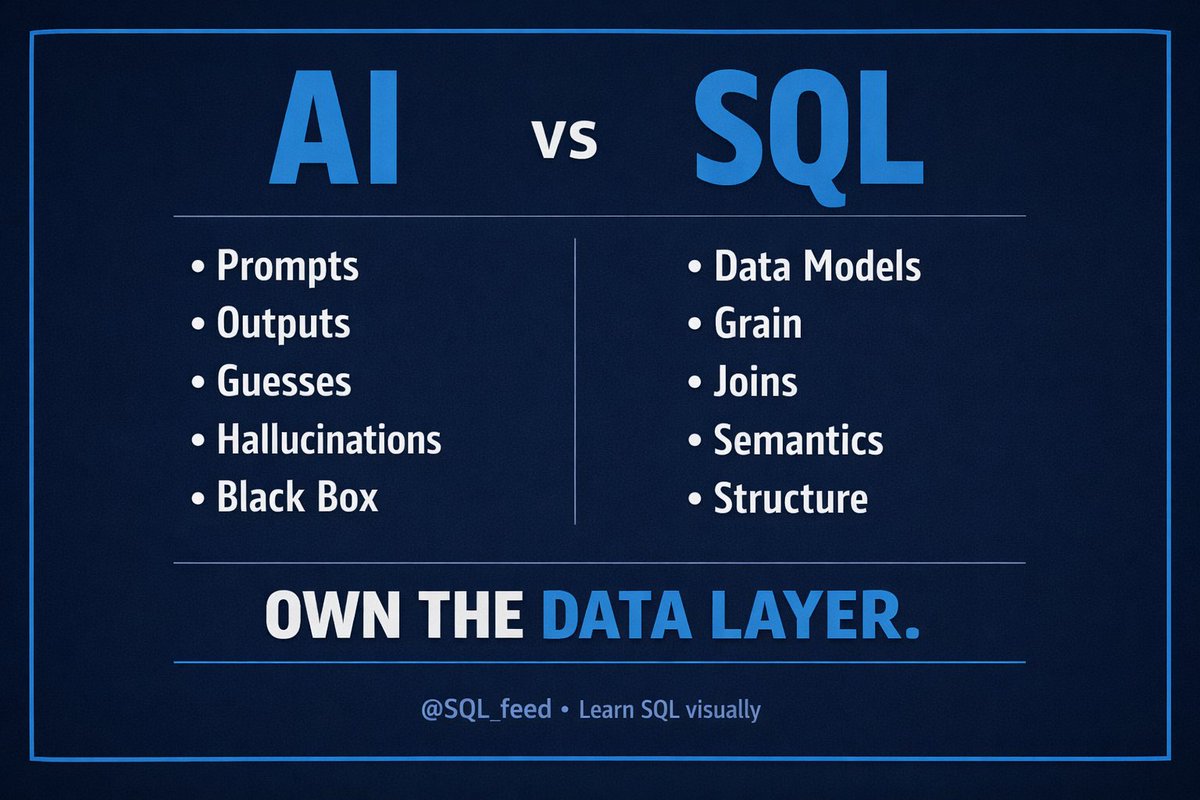 AI vs SQL

• Prompts
• Outputs
• Guesses
• Hallucinations
• Black Box

• Data Models
• Grain
• Joins
• Semantics
• Structure

OWN THE DATA LAYER.

@SQL_feed • Learn SQL visually